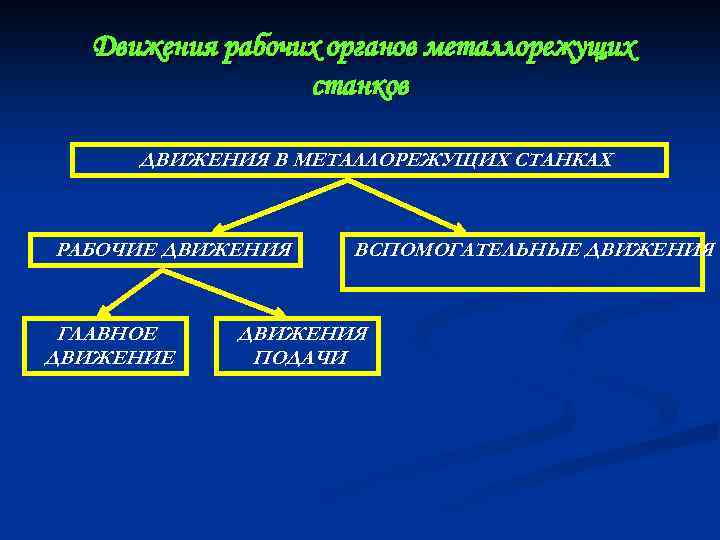 Движения рабочих органов металлорежущих станков

ДВИЖЕНИЯ В МЕТАЛЛОРЕЖУЩИХ СТАНКАХ

РАБОЧИЕ ДВИЖЕНИЯ

ВСПОМОГАТЕЛЬНЫЕ ДВИЖЕНИЯ

ГЛАВНОЕ ДВИЖЕНИЕ

ДВИЖЕНИЯ ПОДАЧИ